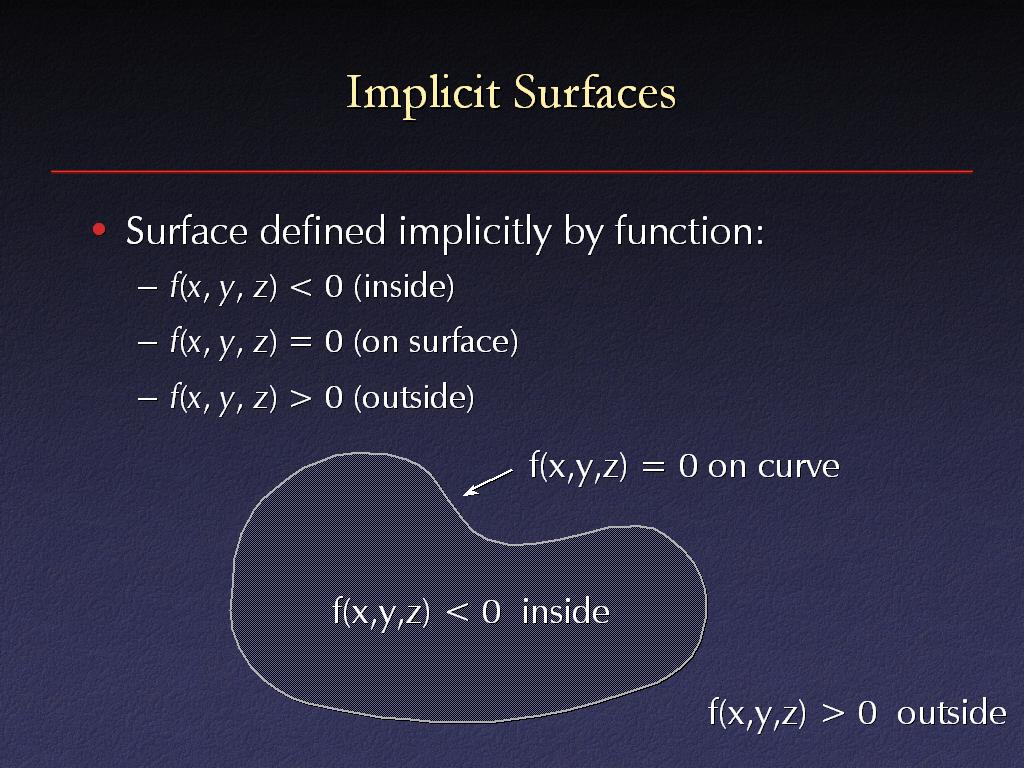 Implicit Surfaces

• Surface defined implicitly by function:
– $f(x, y, z) < 0$ (inside)
– $f(x, y, z) = 0$ (on surface)
– $f(x, y, z) > 0$ (outside)

$f(x,y,z) = 0$ on curve

$f(x,y,z) < 0$ inside

$f(x,y,z) > 0$ outside